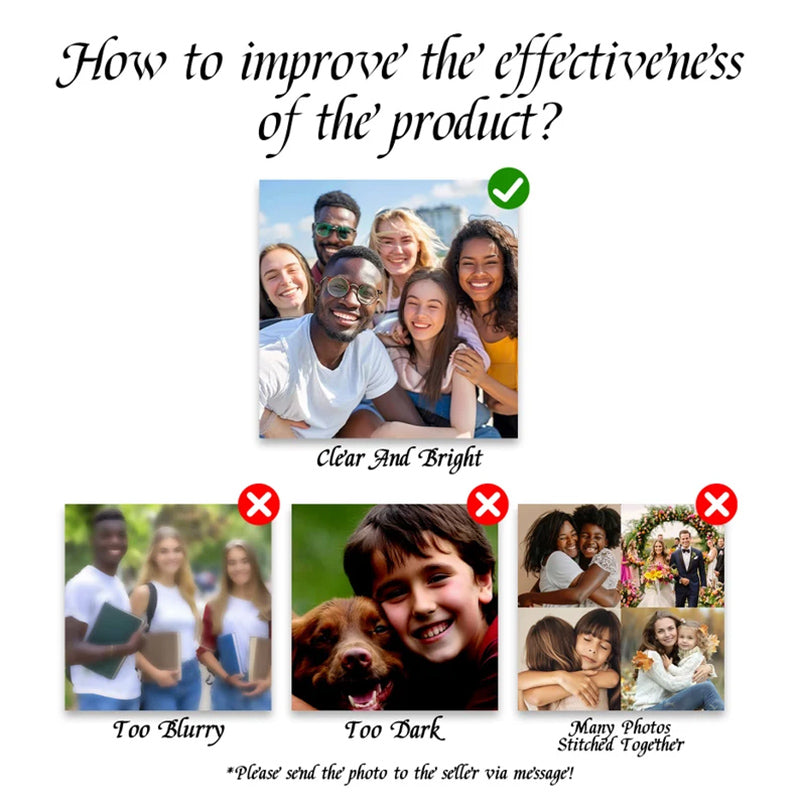 How to improve the effectiveness of the product?

Clear And Bright

Too Blurry

Too Dark

Many Photos Stitched Together

*Please send the photo to the seller via message!